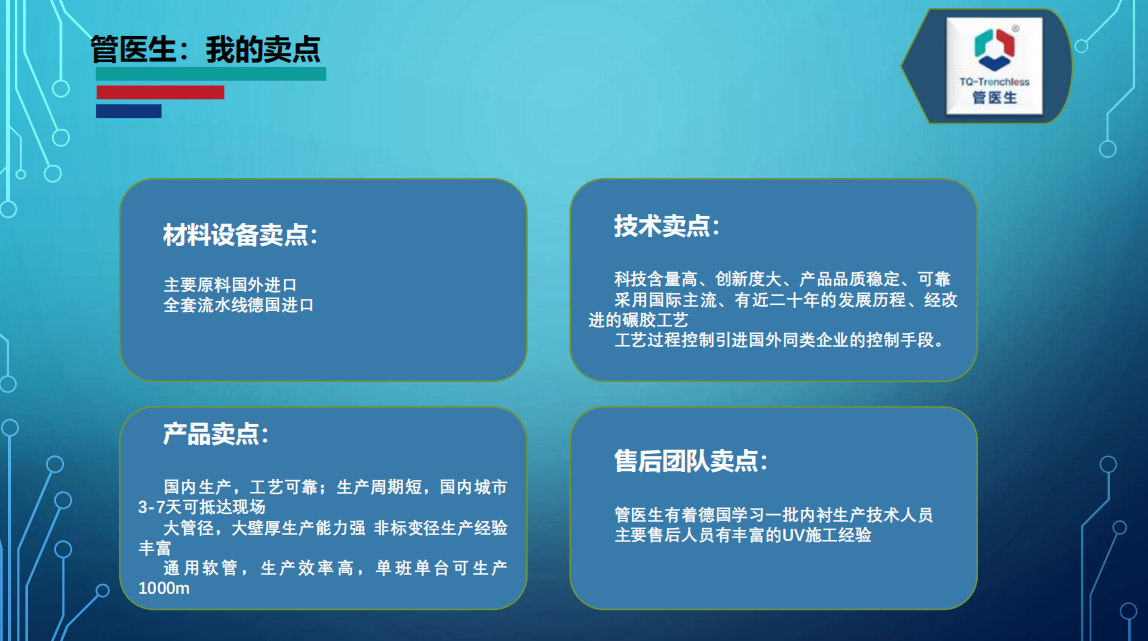 管医生：我的卖点

TQ-Trenchless
管医生

材料设备卖点：

主要原料国外进口
全套流水线德国进口

技术卖点：

科技含量高、创新度大、产品品质稳定、可靠
采用国际主流、有近二十年的发展历程、经改进的碾胶工艺
工艺过程控制引进国外同类企业的控制手段。

产品卖点：

国内生产，工艺可靠；生产周期短，国内城市3-7天可抵达现场
大管径，大壁厚生产能力强 非标变径生产经验丰富
通用软管，生产效率高，单班单台可生产1000m

售后团队卖点：

管医生有着德国学习一批内衬生产技术人员
主要售后人员有丰富的UV施工经验